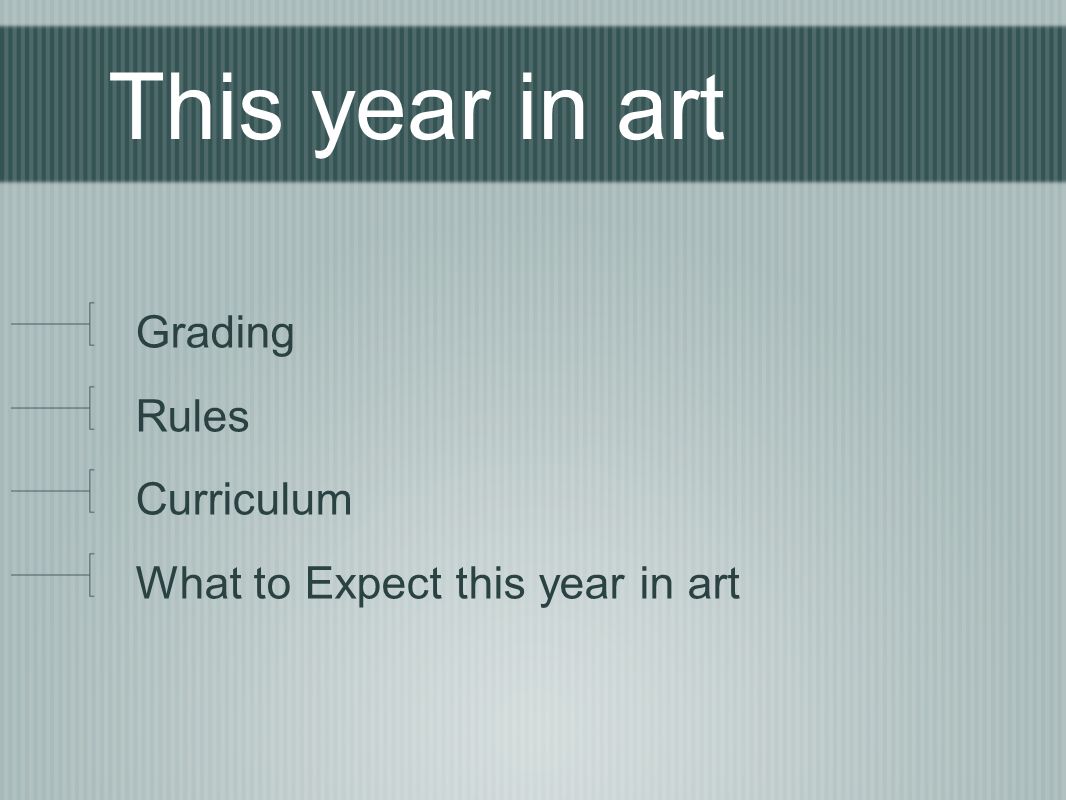 This year in art

Grading

Rules

Curriculum

What to Expect this year in art